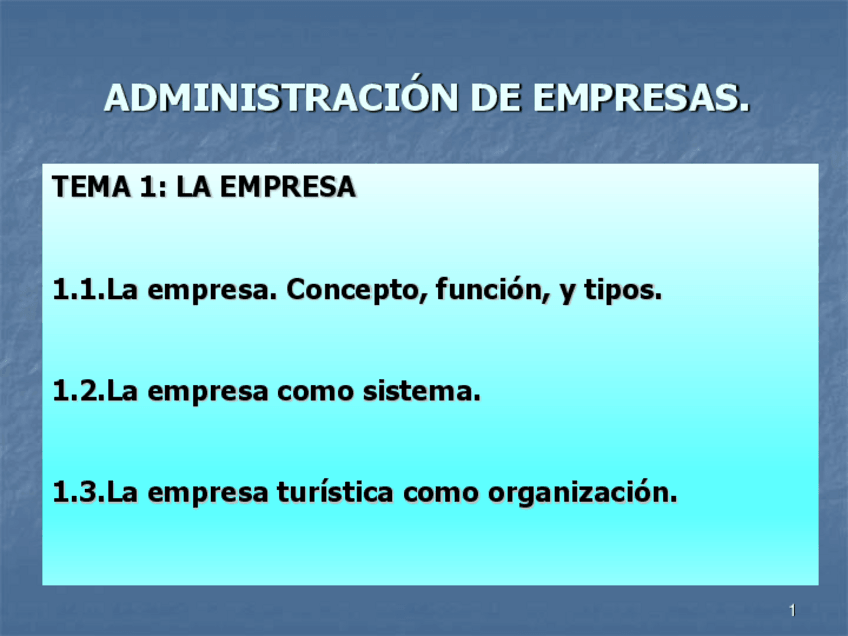 ADMINISTRACIÓN DE EMPRESAS.

TEMA 1: LA EMPRESA

1.1.La empresa. Concepto, función, y tipos.

1.2.La empresa como sistema.

1.3.La empresa turística como organización.

1